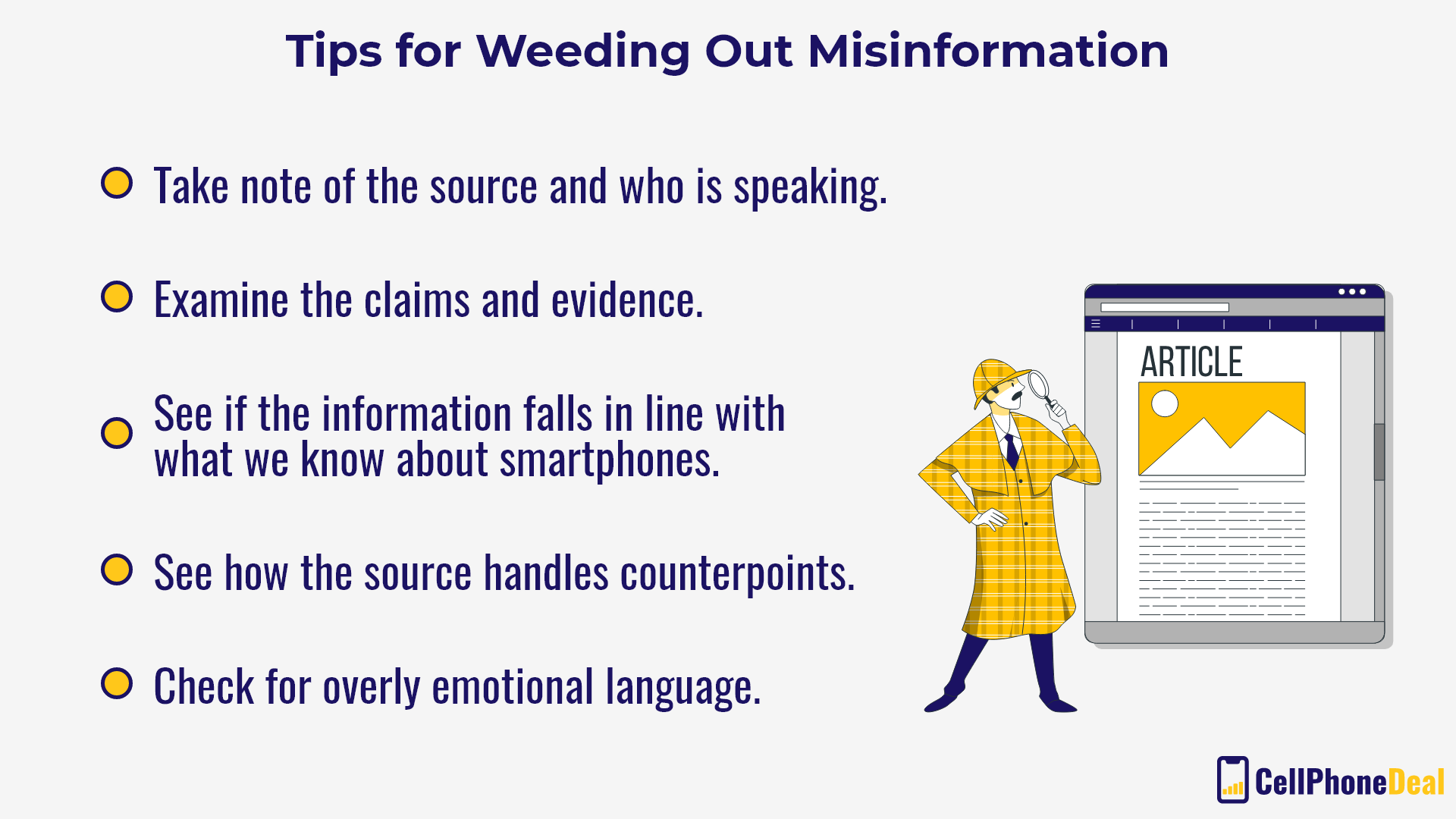 Tips for Weeding Out Misinformation

• Take note of the source and who is speaking.

• Examine the claims and evidence.

• See if the information falls in line with what we know about smartphones.

• See how the source handles counterpoints.

• Check for overly emotional language.

ARTICLE

CellPhoneDeal